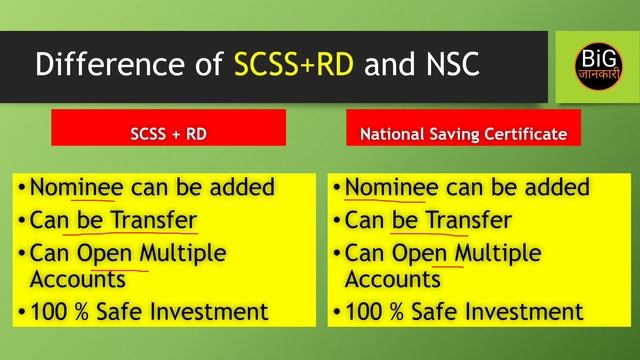 Difference of SCSS+RD and NSC

BiG जानकारी

SCSS + RD

• Nominee can be added
• Can be Transfer
• Can Open Multiple Accounts
• 100 % Safe Investment

National Saving Certificate

• Nominee can be added
• Can be Transfer
• Can Open Multiple Accounts
• 100 % Safe Investment